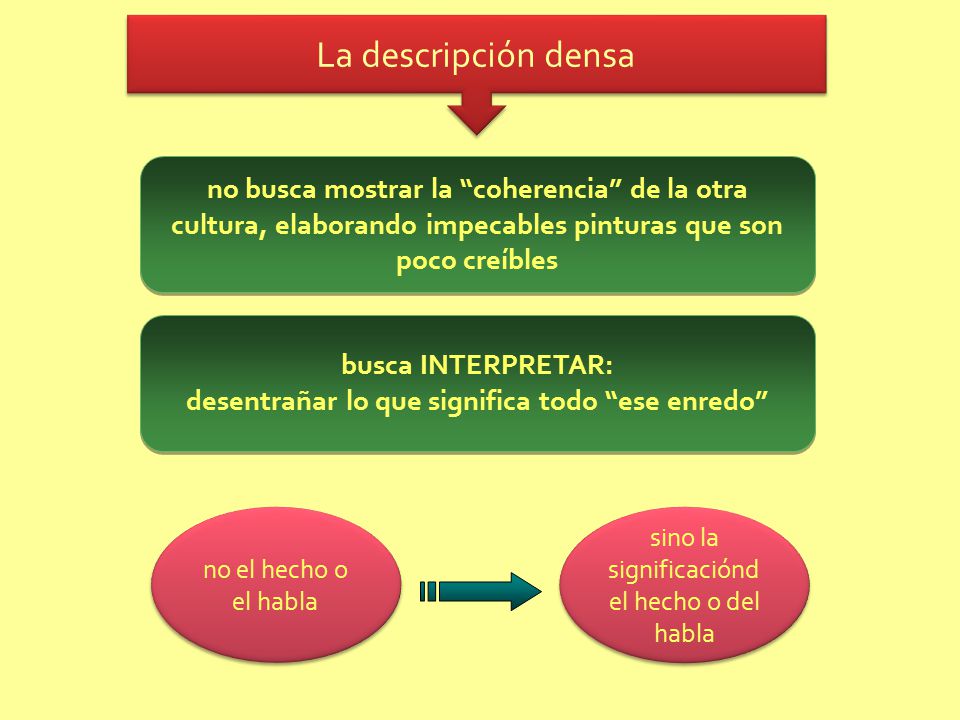 La descripción densa

no busca mostrar la “coherencia” de la otra cultura, elaborando impecables pinturas que son poco creíbles

busca INTERPRETAR:
desentrañar lo que significa todo “ese enredo”

no el hecho o el habla

sino la significaciónd el hecho o del habla